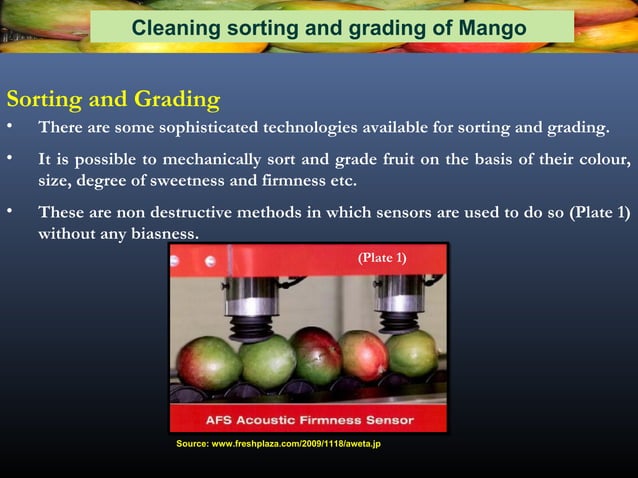 Cleaning sorting and grading of Mango

Sorting and Grading

• There are some sophisticated technologies available for sorting and grading.

• It is possible to mechanically sort and grade fruit on the basis of their colour, size, degree of sweetness and firmness etc.

• These are non destructive methods in which sensors are used to do so (Plate 1) without any biasness.

(Plate 1)

AFS Acoustic Firmness Sensor

Source: www.freshplaza.com/2009/1118/aweta.jp